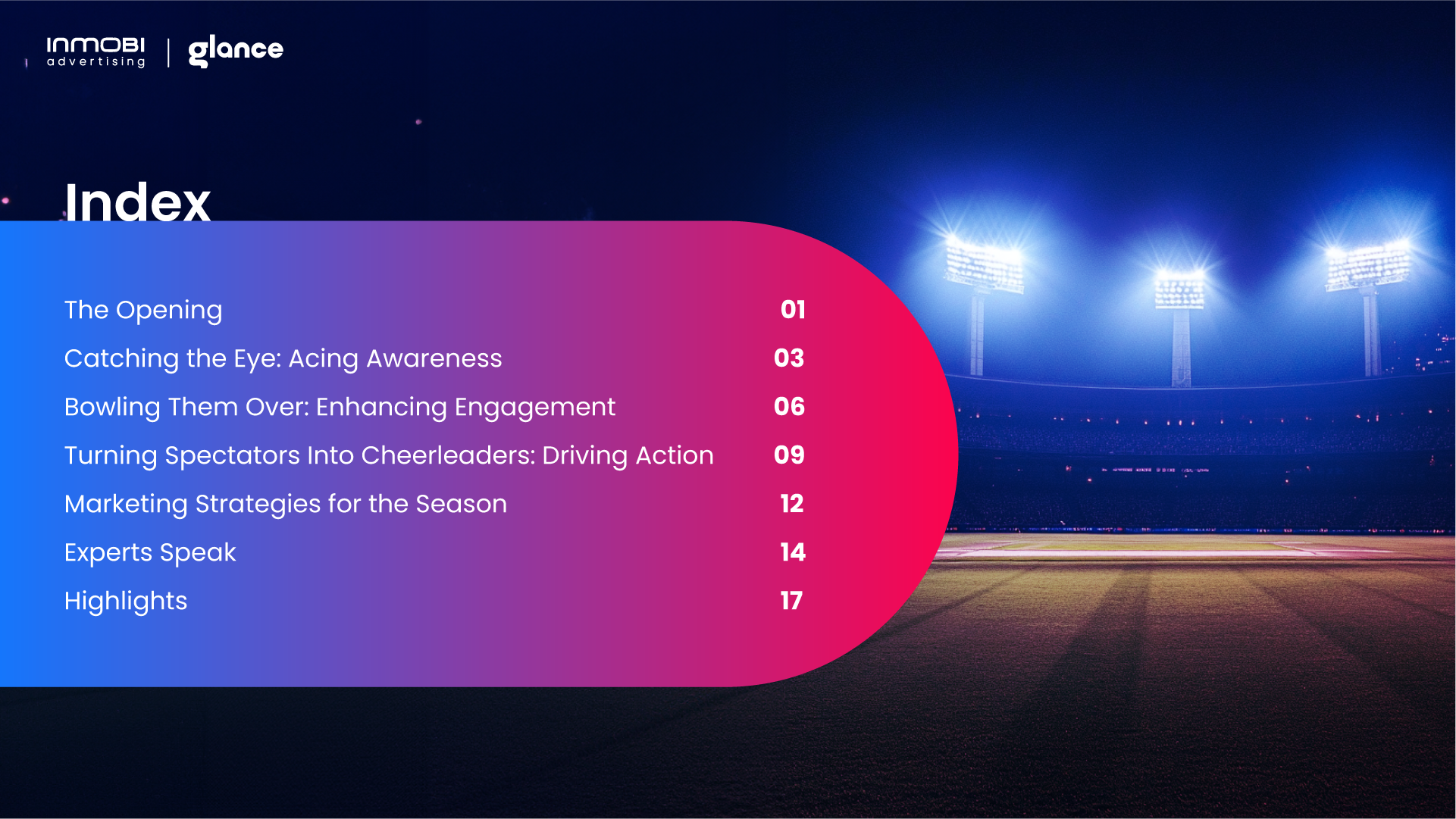 INMOBI advertising | glance

Index

| | |
|---|---|
| The Opening | 01 |
| Catching the Eye: Acing Awareness | 03 |
| Bowling Them Over: Enhancing Engagement | 06 |
| Turning Spectators Into Cheerleaders: Driving Action | 09 |
| Marketing Strategies for the Season | 12 |
| Experts Speak | 14 |
| Highlights | 17 |